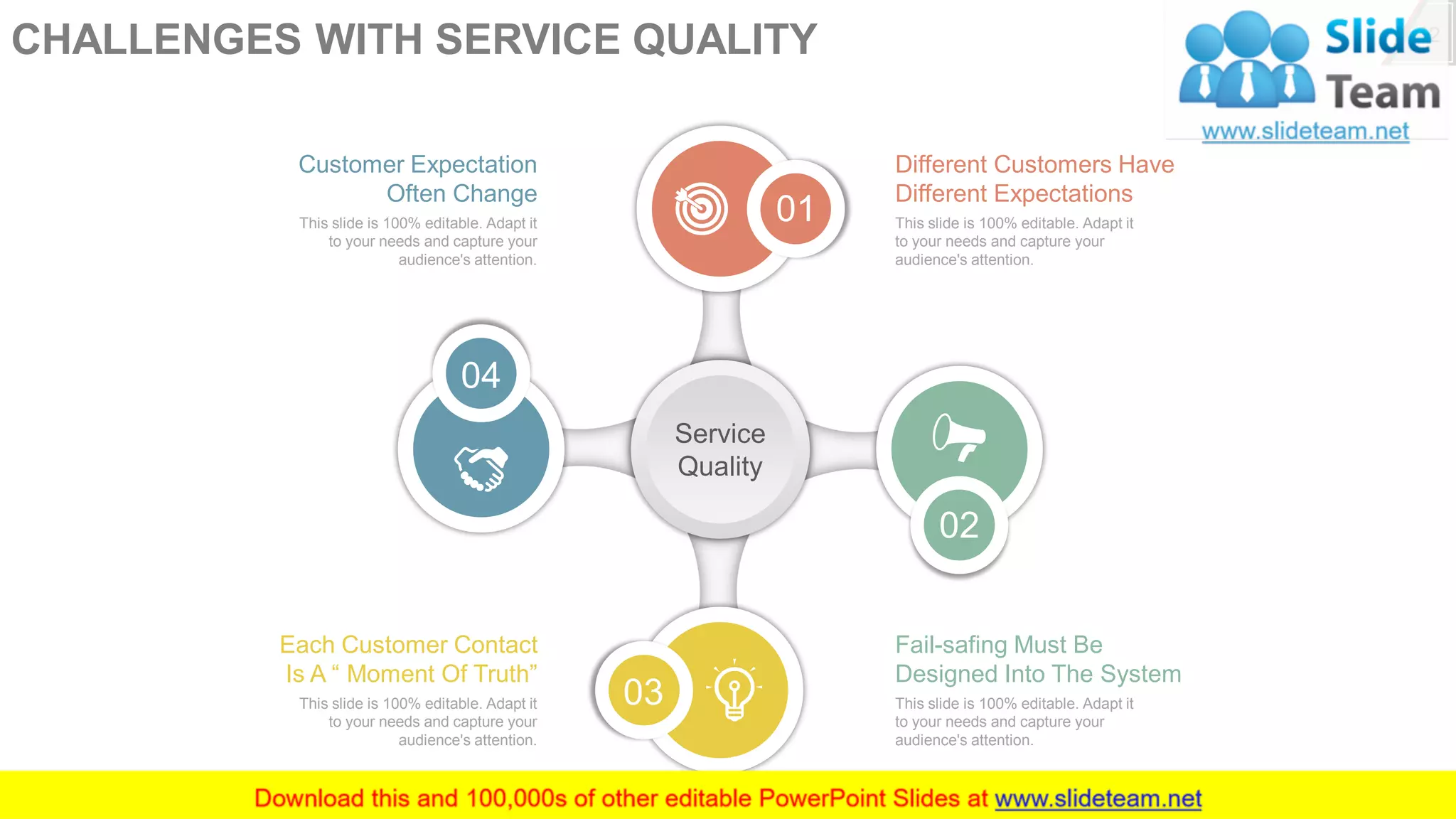 CHALLENGES WITH SERVICE QUALITY

Slide Team
www.slideteam.net

Customer Expectation Often Change
This slide is 100% editable. Adapt it to your needs and capture your audience's attention.

01

Different Customers Have Different Expectations
This slide is 100% editable. Adapt it to your needs and capture your audience's attention.

04

Service Quality

02

Each Customer Contact Is A “ Moment Of Truth”
This slide is 100% editable. Adapt it to your needs and capture your audience's attention.

03

Fail-safing Must Be Designed Into The System
This slide is 100% editable. Adapt it to your needs and capture your audience's attention.

Download this and 100,000s of other editable PowerPoint Slides at www.slideteam.net